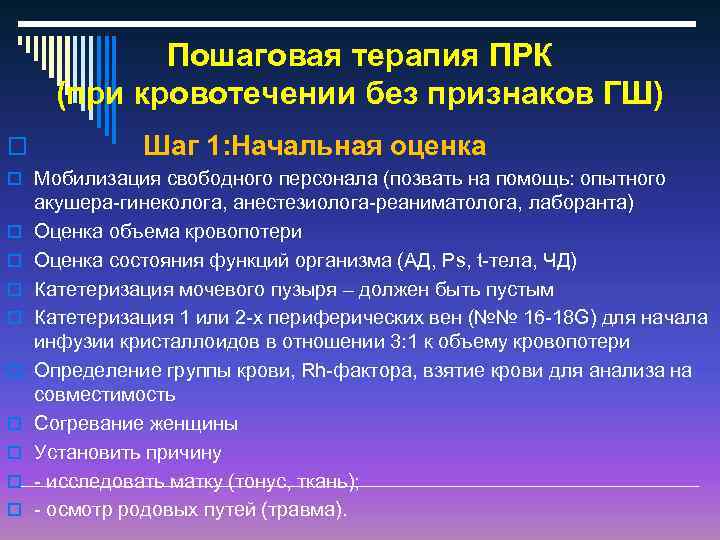 Пошаговая терапия ПРК (при кровотечении без признаков ГШ)

Шаг 1:Начальная оценка

Мобилизация свободного персонала (позвать на помощь: опытного акушера-гинеколога, анестезиолога-реаниматолога, лаборанта)

Оценка объема кровопотери

Оценка состояния функций организма (АД, Ps, t-тела, ЧД)

Катетеризация мочевого пузыря – должен быть пустым

Катетеризация 1 или 2-х периферических вен (№№ 16-18G) для начала инфузии кристаллоидов в отношении 3:1 к объему кровопотери

Определение группы крови, Rh-фактора, взятие крови для анализа на совместимость

Согревание женщины

Установить причину

- исследовать матку (тонус, ткань);

- осмотр родовых путей (травма).